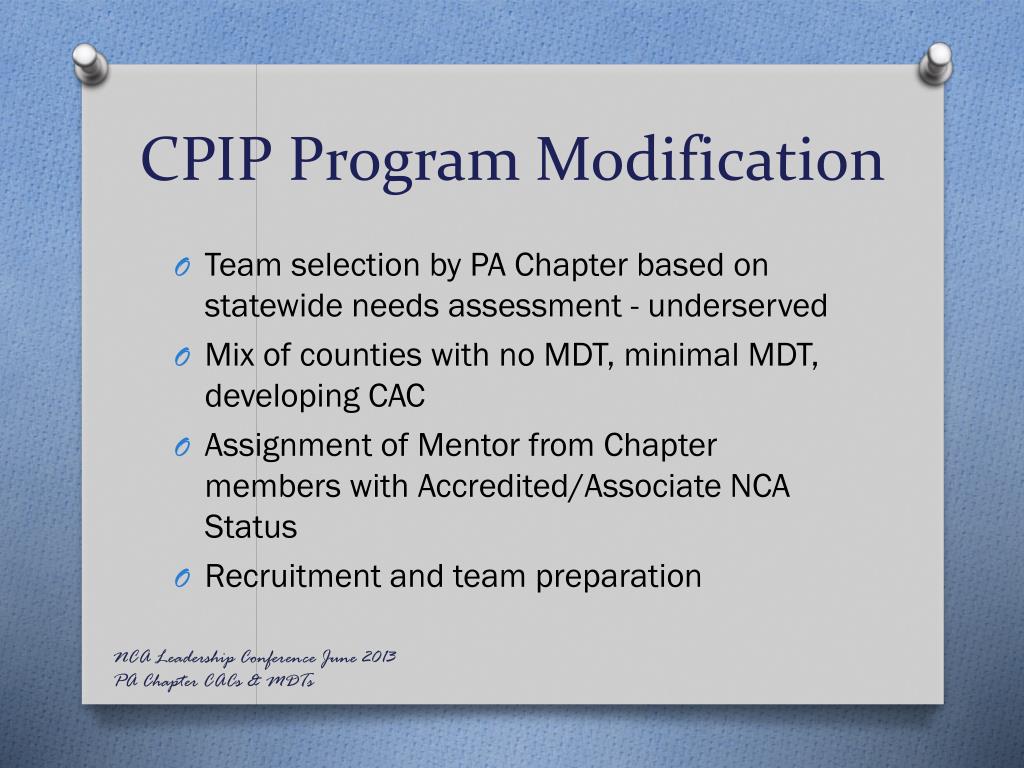 CPIP Program Modification

O Team selection by PA Chapter based on statewide needs assessment - underserved

O Mix of counties with no MDT, minimal MDT, developing CAC

O Assignment of Mentor from Chapter members with Accredited/Associate NCA Status

O Recruitment and team preparation

NCA Leadership Conference June 2013
PA Chapter CACs & MDTs